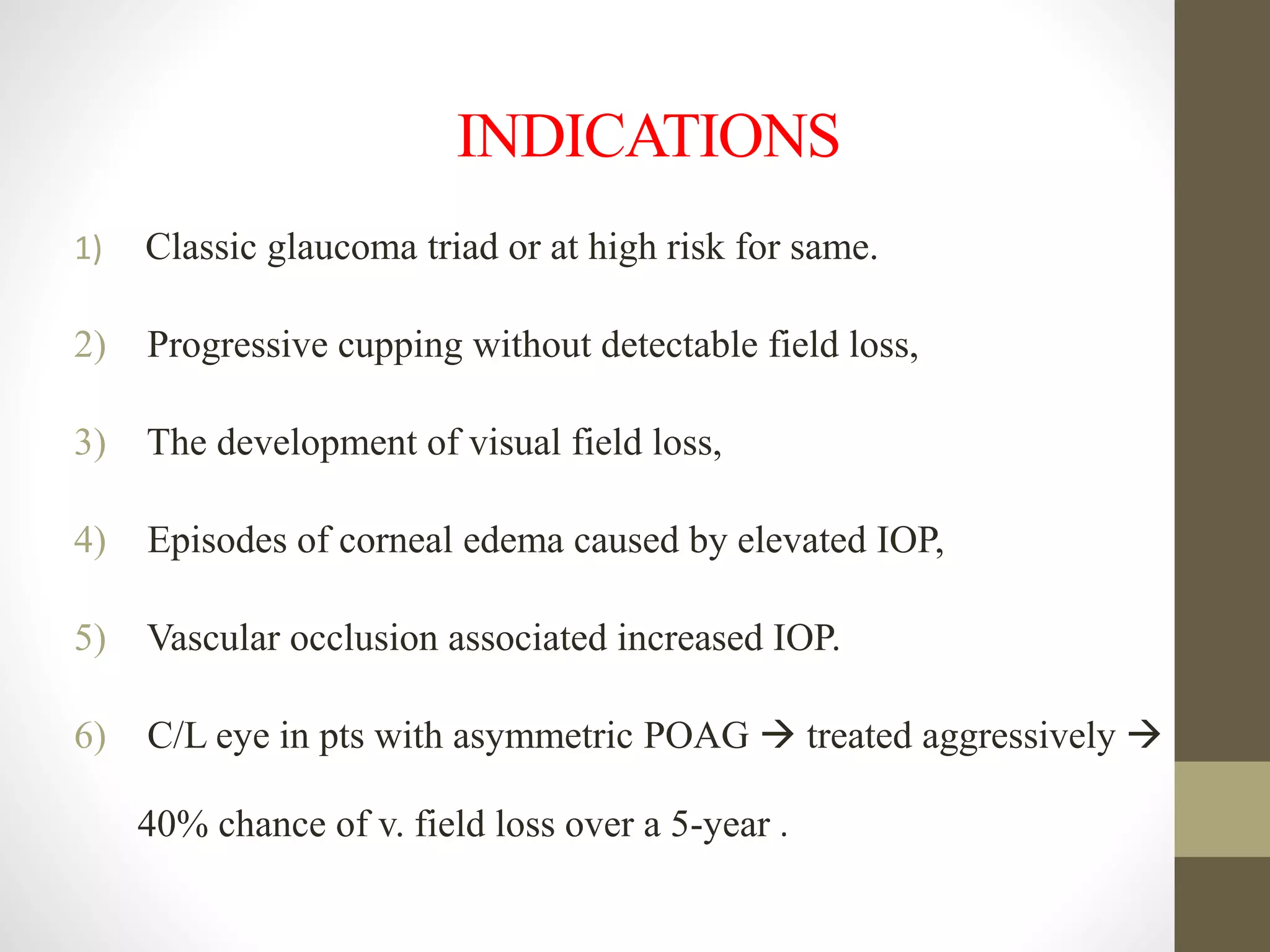 INDICATIONS

1) Classic glaucoma triad or at high risk for same.

2) Progressive cupping without detectable field loss,

3) The development of visual field loss,

4) Episodes of corneal edema caused by elevated IOP,

5) Vascular occlusion associated increased IOP.

6) C/L eye in pts with asymmetric POAG → treated aggressively → 40% chance of v. field loss over a 5-year .